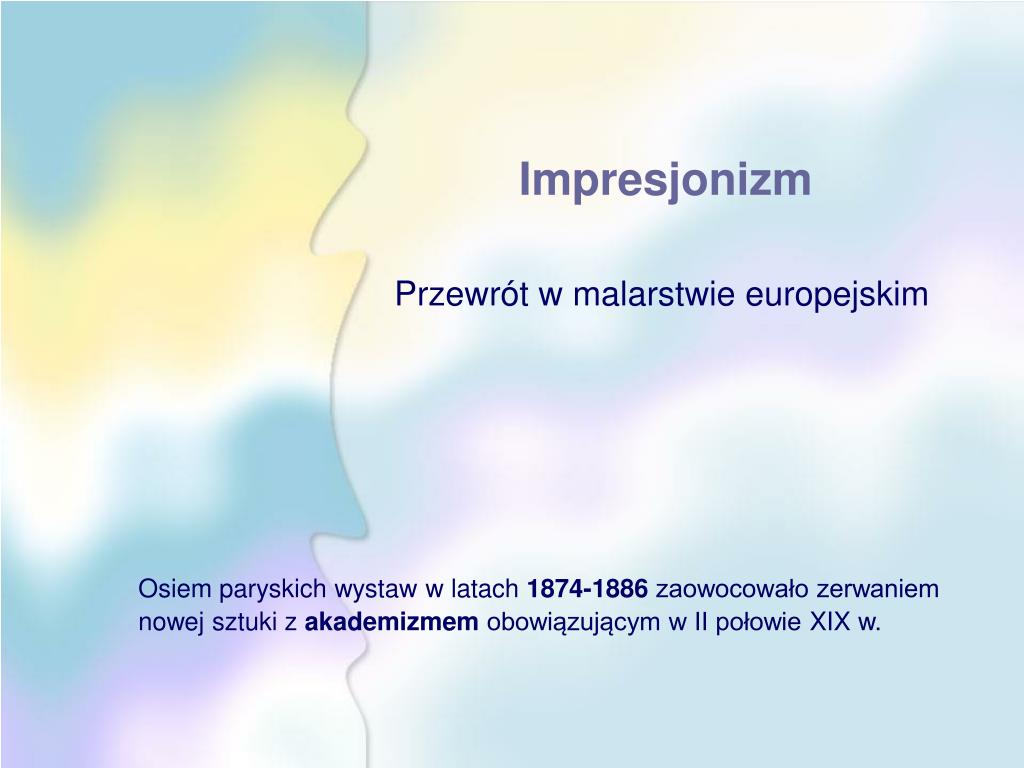 Impresjonizm

Przewrót w malarstwie europejskim

Osiem paryskich wystaw w latach 1874-1886 zaowocowało zerwaniem nowej sztuki z akademizmem obowiązującym w II połowie XIX w.